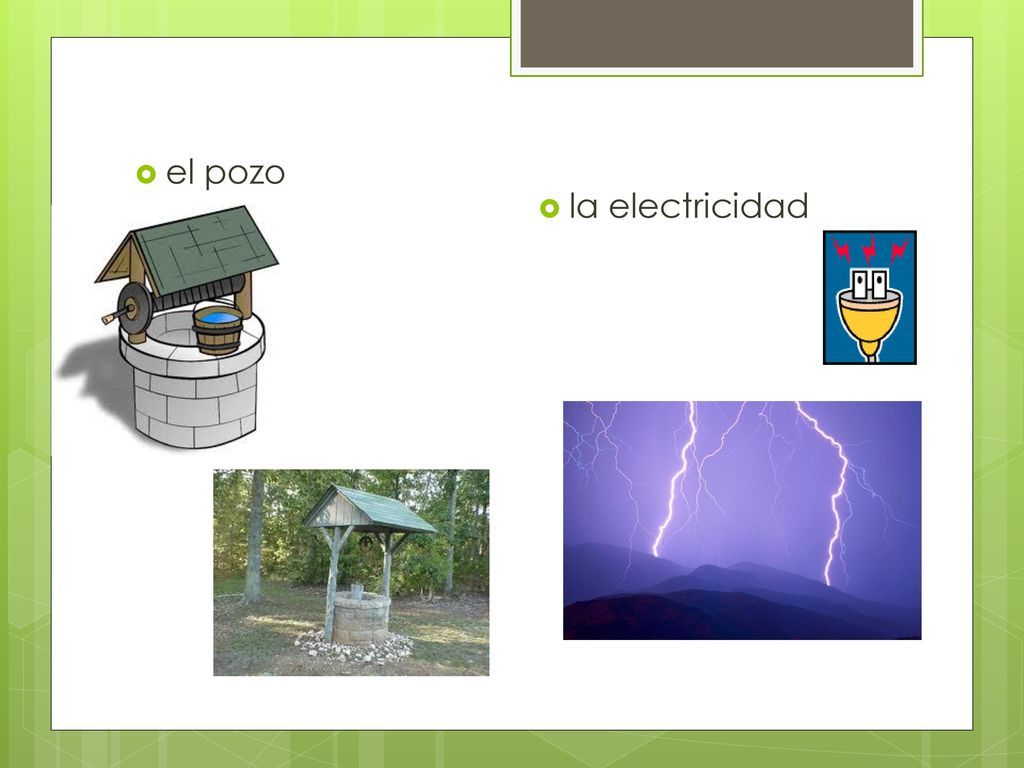 el pozo

la electricidad